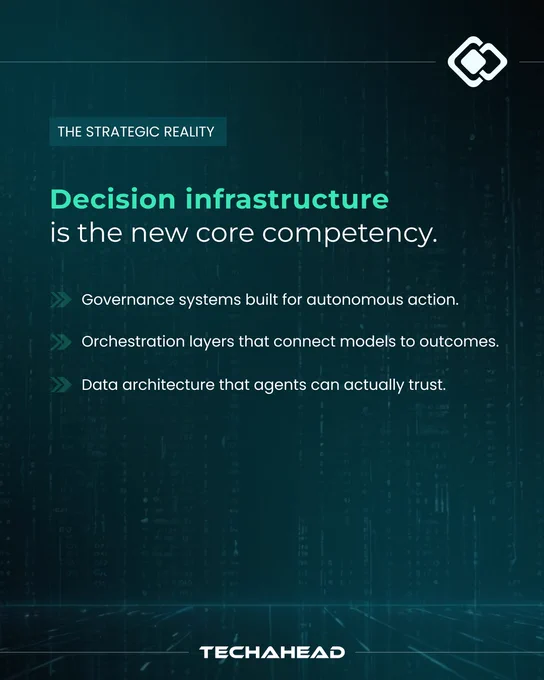 THE STRATEGIC REALITY

Decision infrastructure is the new core competency.

Governance systems built for autonomous action.

Orchestration layers that connect models to outcomes.

Data architecture that agents can actually trust.

TECHAHEAD